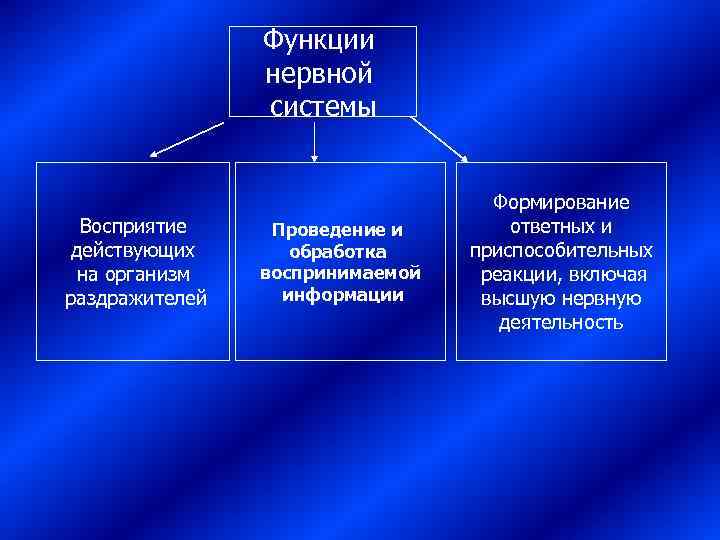 Функции нервной системы

Восприятие действующих на организм раздражителей

Проведение и обработка воспринимаемой информации

Формирование ответных и приспособительных реакции, включая высшую нервную деятельность